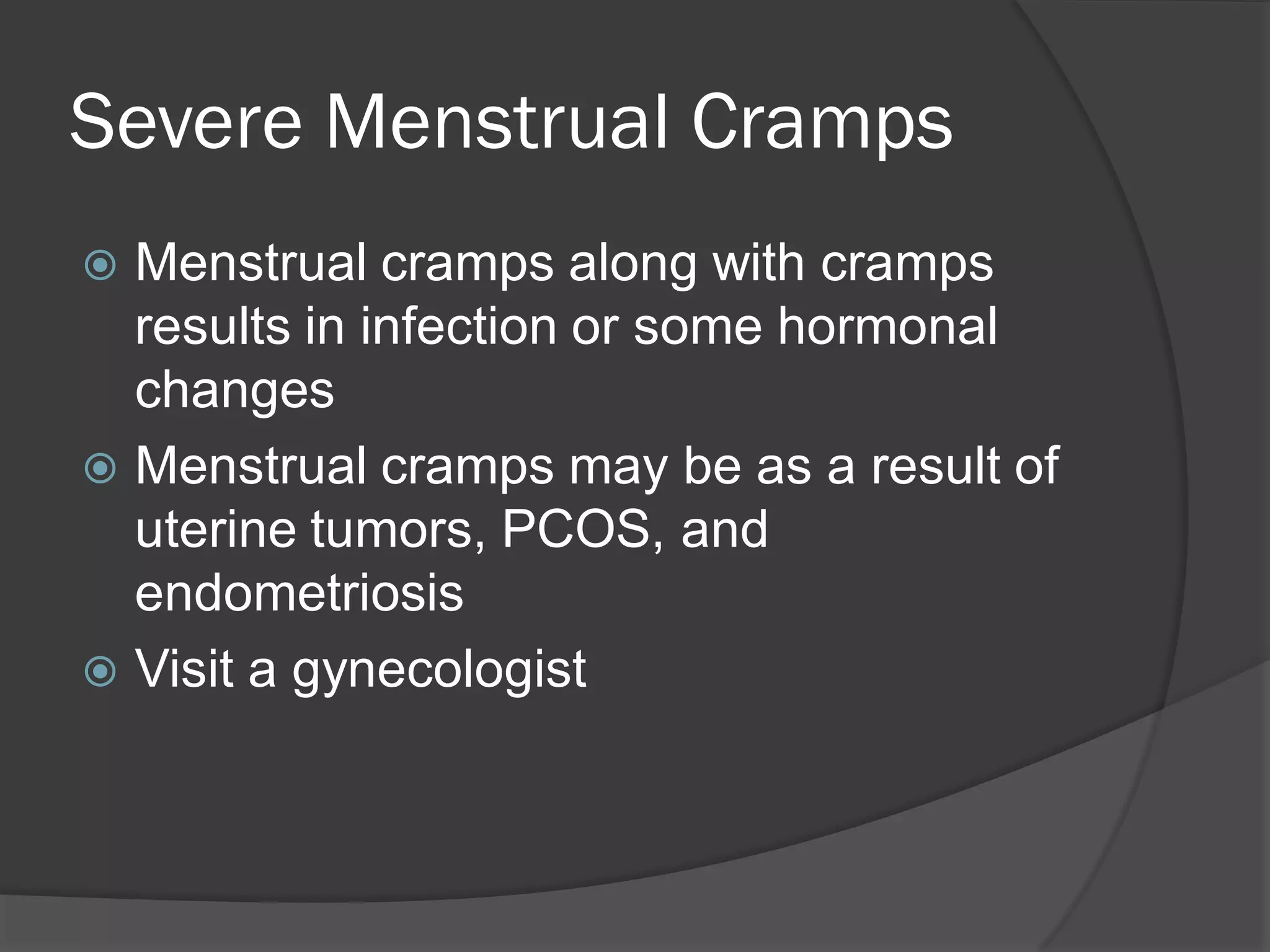 Severe Menstrual Cramps

Menstrual cramps along with cramps results in infection or some hormonal changes

Menstrual cramps may be as a result of uterine tumors, PCOS, and endometriosis

Visit a gynecologist